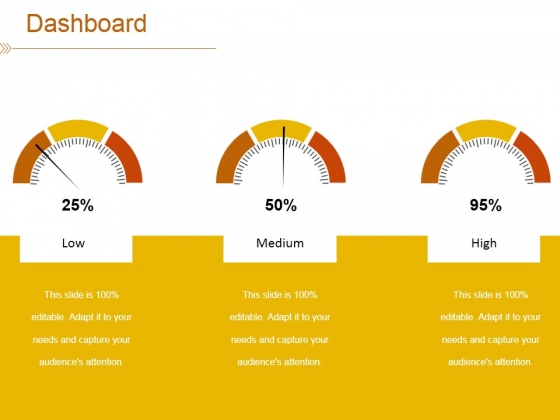 Dashboard

25%

Low

This slide is 100% editable. Adapt it to your needs and capture your audience's attention.

50%

Medium

This slide is 100% editable. Adapt it to your needs and capture your audience's attention.

95%

High

This slide is 100% editable. Adapt it to your needs and capture your audience's attention.